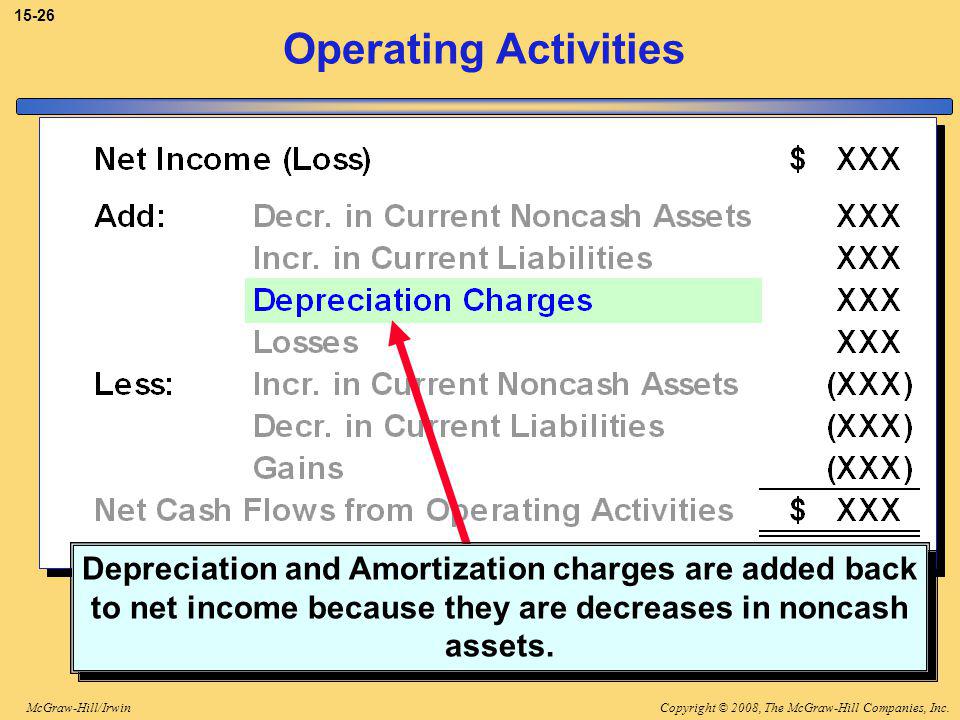 15-26

Operating Activities

| | | |
|---|---|---|
| Net Income (Loss) | | \$ XXX |
| Add: | Decr. in Current Noncash Assets | XXX |
| | Incr. in Current Liabilities | XXX |
| | Depreciation Charges | XXX |
| | Losses | XXX |
| Less: | Incr. in Current Noncash Assets | (XXX) |
| | Decr. in Current Liabilities | (XXX) |
| | Gains | (XXX) |
| Net Cash Flows from Operating Activities | | \$ XXX |

Depreciation and Amortization charges are added back to net income because they are decreases in noncash assets.

McGraw-Hill/Irwin

Copyright © 2008, The McGraw-Hill Companies, Inc.